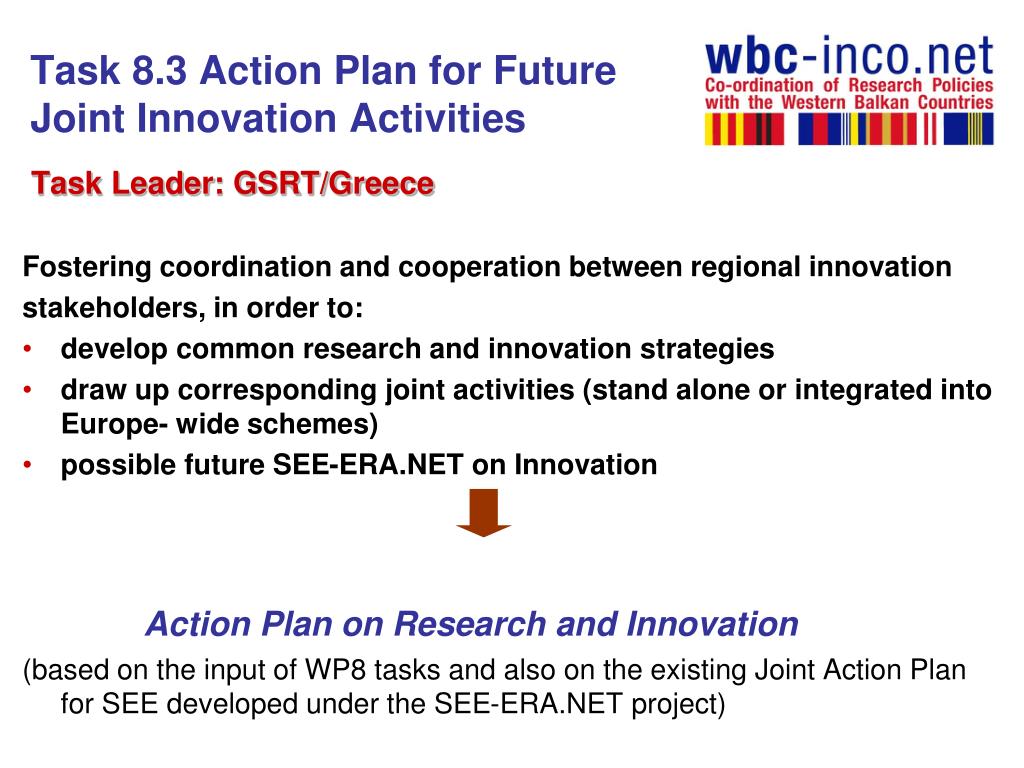 Task 8.3 Action Plan for Future Joint Innovation Activities

wbc-inco.net
Co-ordination of Research Policies with the Western Balkan Countries

Task Leader: GSRT/Greece

Fostering coordination and cooperation between regional innovation stakeholders, in order to:
• develop common research and innovation strategies
• draw up corresponding joint activities (stand alone or integrated into Europe- wide schemes)
• possible future SEE-ERA.NET on Innovation

Action Plan on Research and Innovation
(based on the input of WP8 tasks and also on the existing Joint Action Plan for SEE developed under the SEE-ERA.NET project)